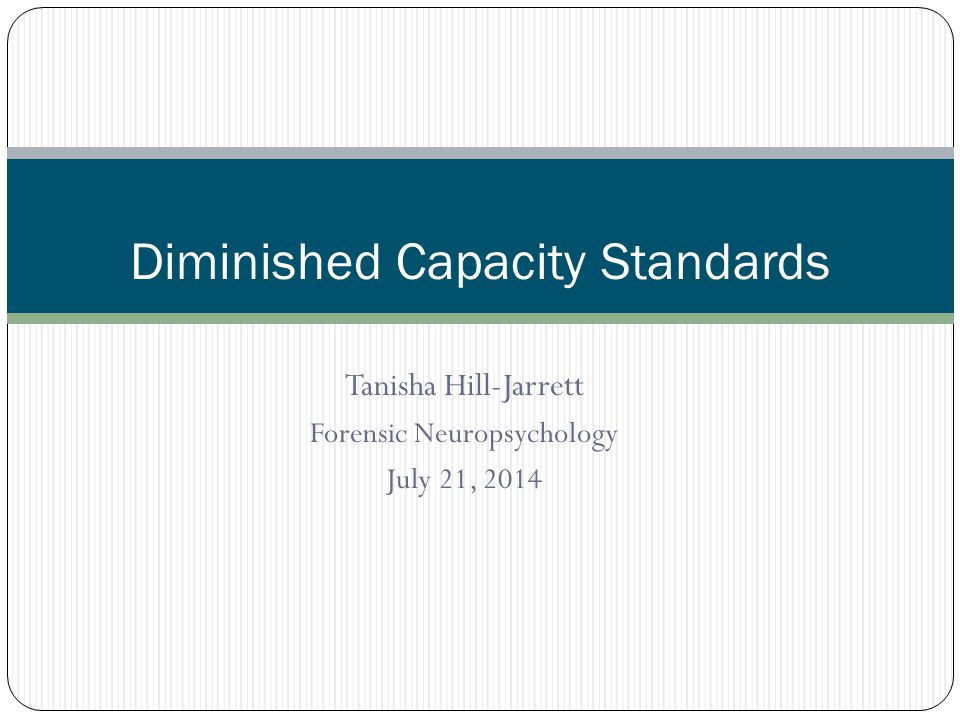 Diminished Capacity Standards

Tanisha Hill-Jarrett
Forensic Neuropsychology
July 21, 2014